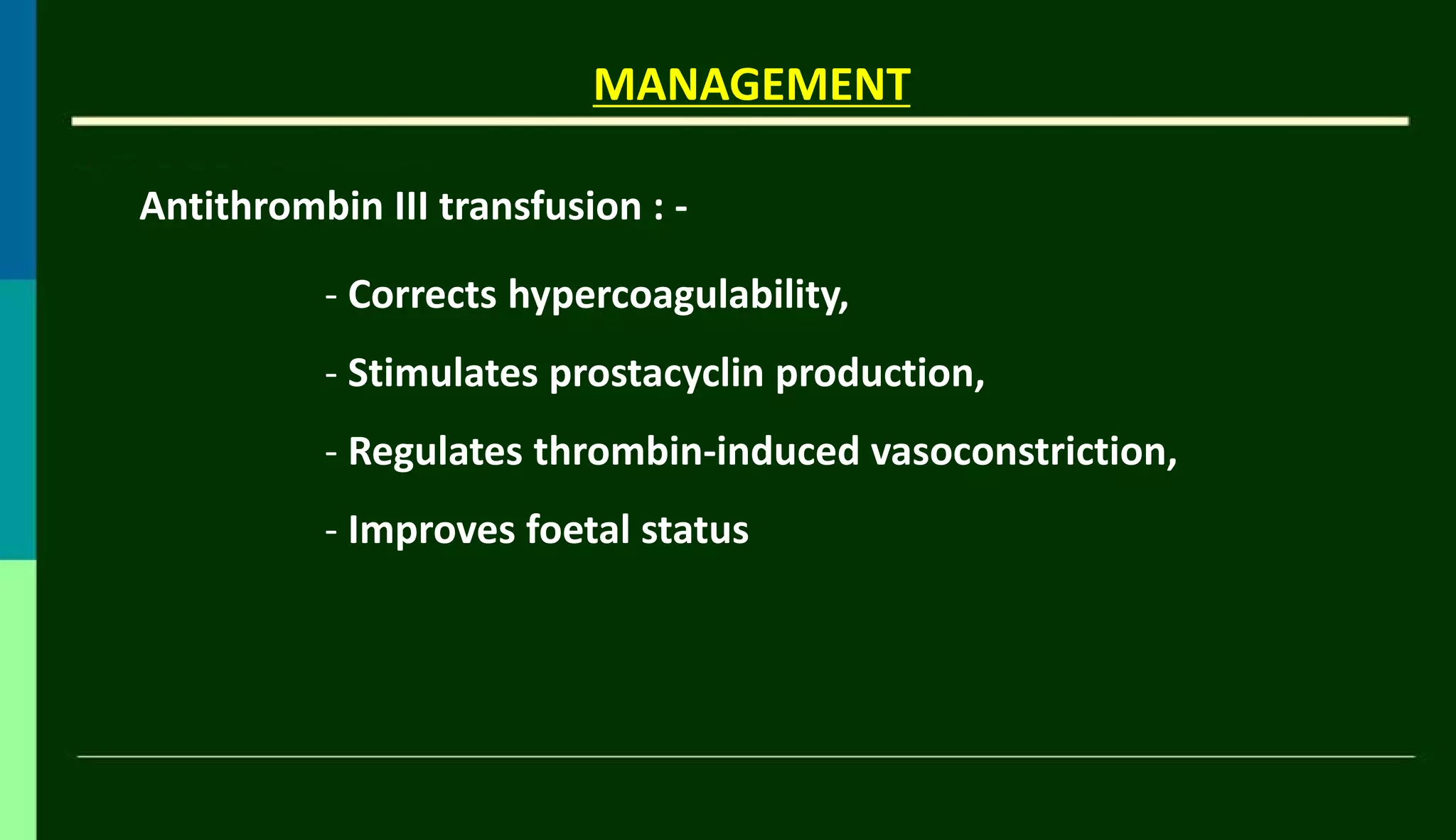 MANAGEMENT

Antithrombin III transfusion : -

- Corrects hypercoagulability,

- Stimulates prostacyclin production,

- Regulates thrombin-induced vasoconstriction,

- Improves foetal status